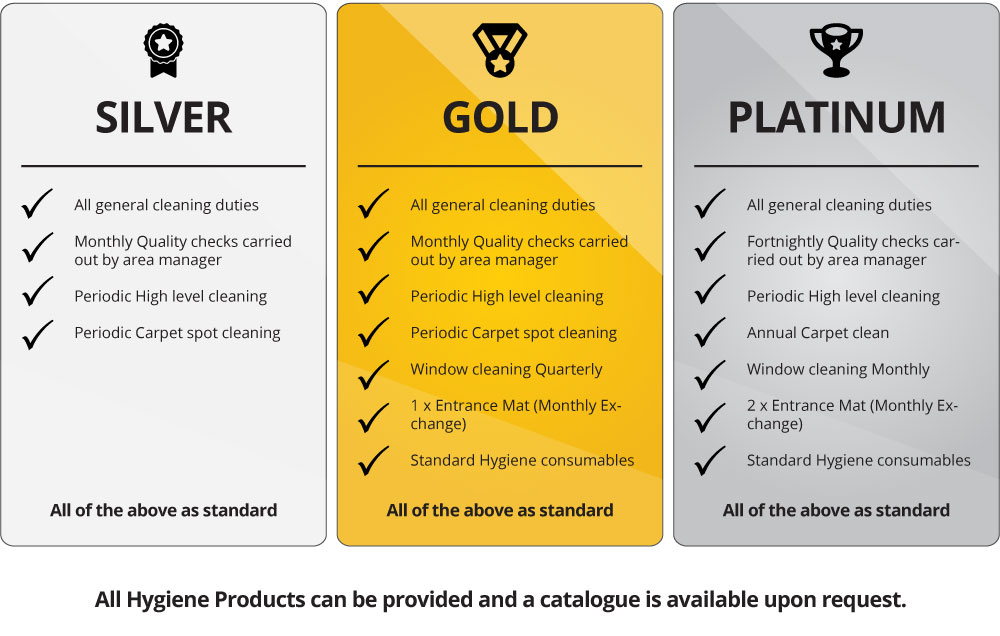 SILVER

All general cleaning duties

Monthly Quality checks carried out by area manager

Periodic High level cleaning

Periodic Carpet spot cleaning

All of the above as standard

GOLD

All general cleaning duties

Monthly Quality checks carried out by area manager

Periodic High level cleaning

Periodic Carpet spot cleaning

Window cleaning Quarterly

1 x Entrance Mat (Monthly Exchange)

Standard Hygiene consumables

All of the above as standard

PLATINUM

All general cleaning duties

Fortnightly Quality checks carried out by area manager

Periodic High level cleaning

Annual Carpet clean

Window cleaning Monthly

2 x Entrance Mat (Monthly Exchange)

Standard Hygiene consumables

All of the above as standard

All Hygiene Products can be provided and a catalogue is available upon request.